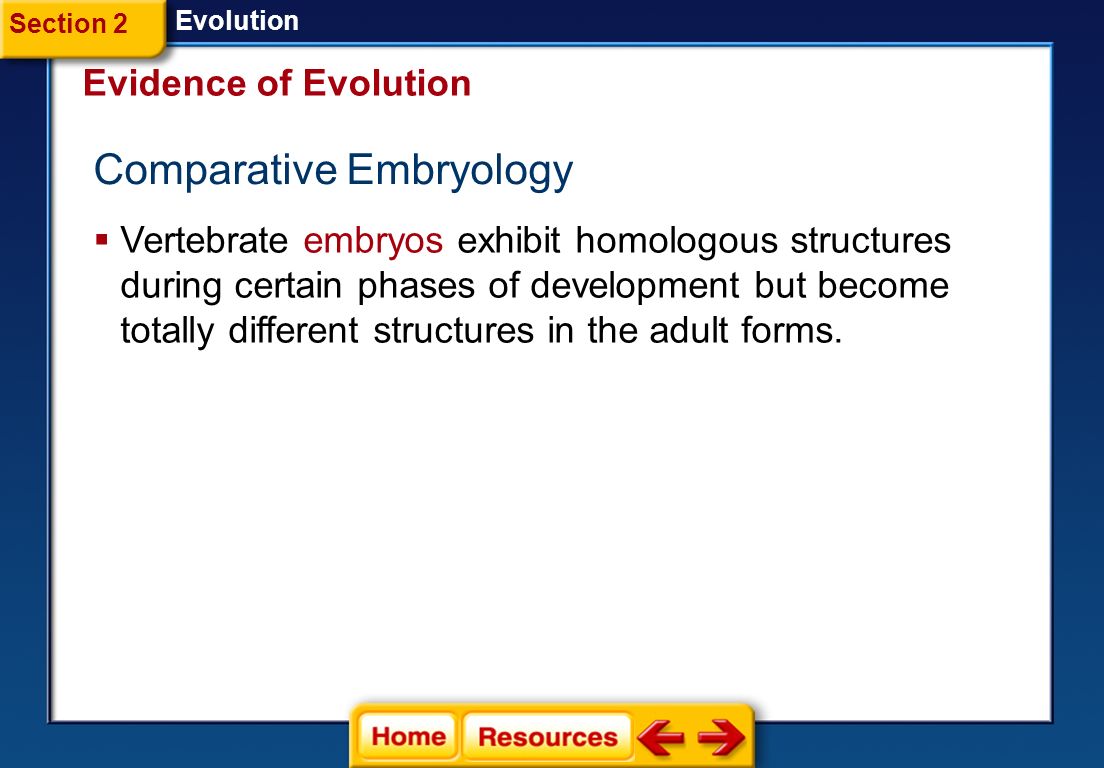 Section 2

Evolution

Evidence of Evolution

Comparative Embryology

▪ Vertebrate embryos exhibit homologous structures during certain phases of development but become totally different structures in the adult forms.

Home Resources